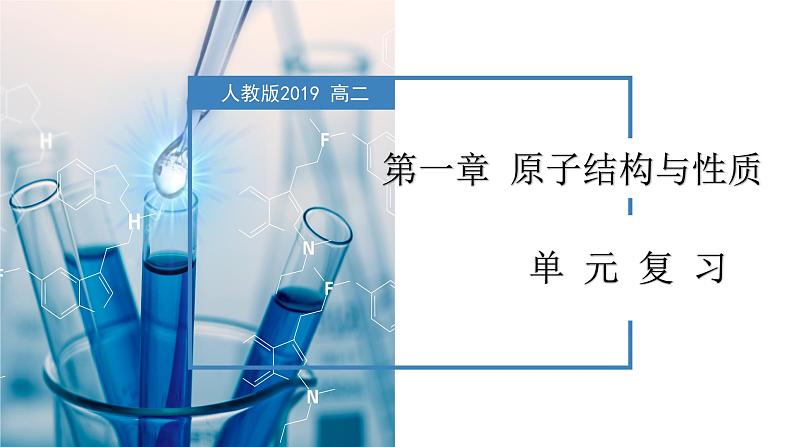 人教版2019 高二

第一章 原子结构与性质

单 元 复 习